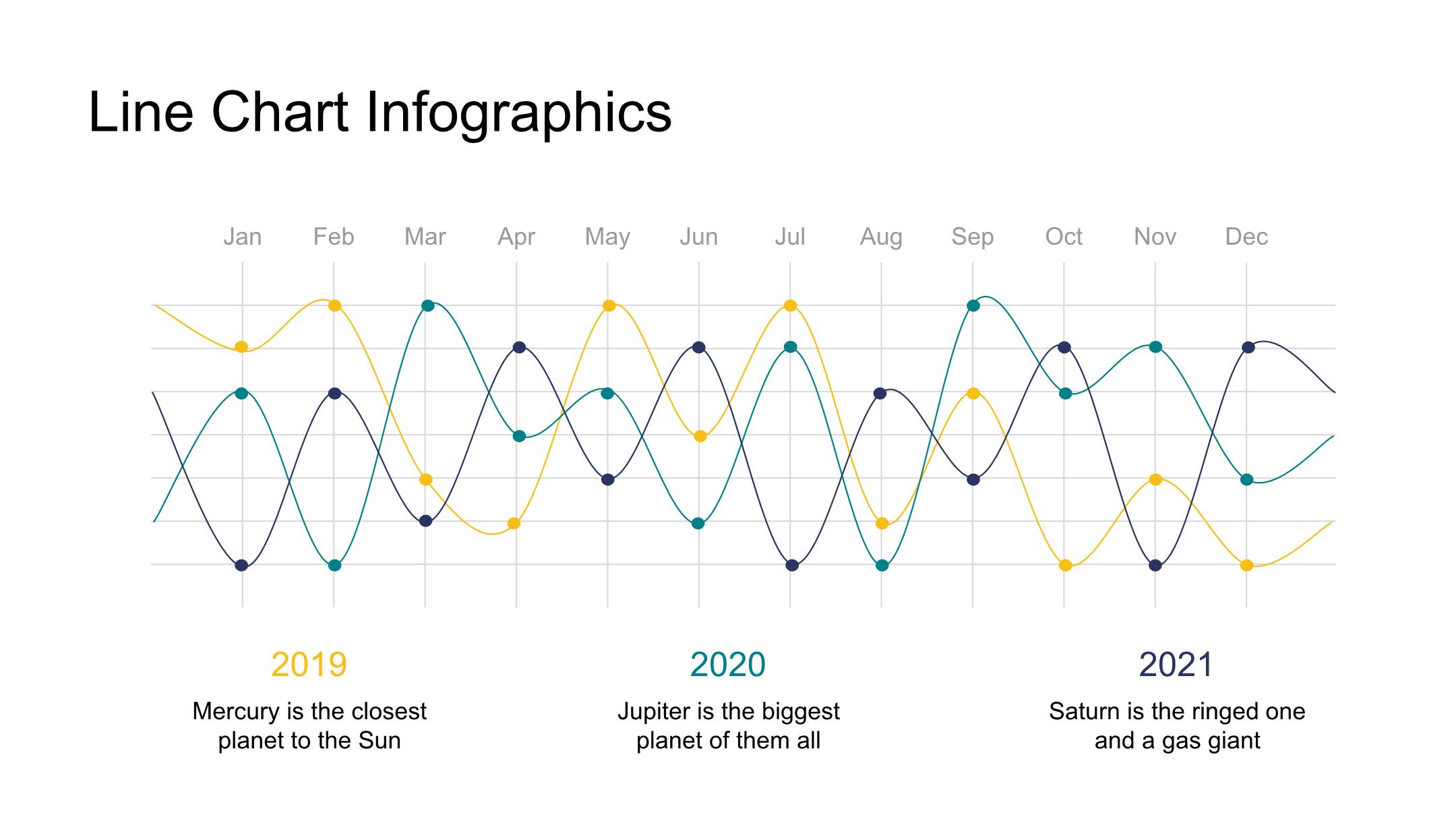 Line Chart Infographics

Jan Feb Mar Apr May Jun Jul Aug Sep Oct Nov Dec

2019
Mercury is the closest planet to the Sun

2020
Jupiter is the biggest planet of them all

2021
Saturn is the ringed one and a gas giant